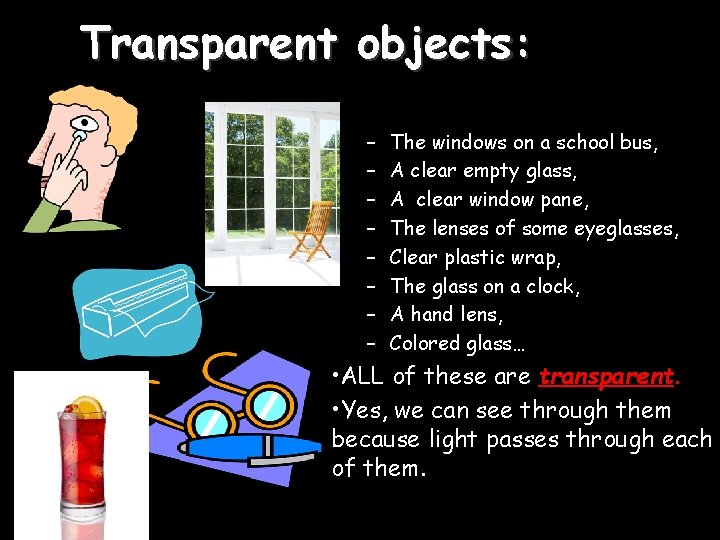 Transparent objects:

– The windows on a school bus,
– A clear empty glass,
– A clear window pane,
– The lenses of some eyeglasses,
– Clear plastic wrap,
– The glass on a clock,
– A hand lens,
– Colored glass…

•ALL of these are transparent.

•Yes, we can see through them because light passes through each of them.